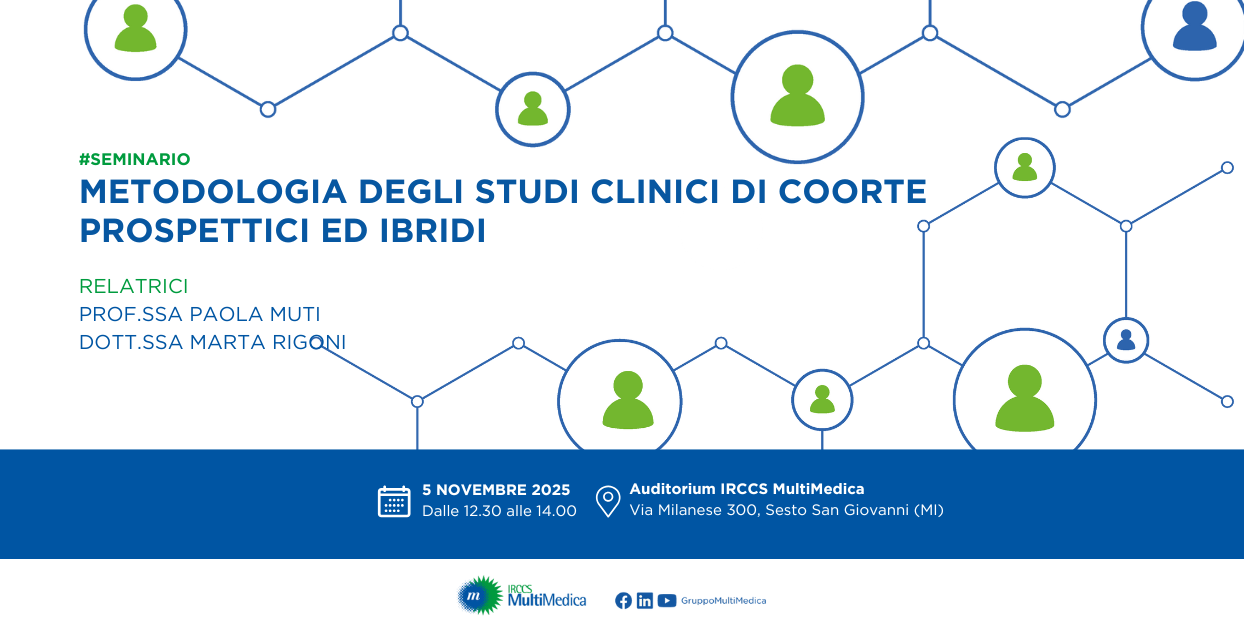 #SEMINARIO
METODOLOGIA DEGLI STUDI CLINICI DI COORTE PROSPETTICI ED IBRIDI

RELATRICI
PROF.SSA PAOLA MUTI
DOTT.SSA MARTA RIGONI

5 NOVEMBRE 2025
Dalle 12.30 alle 14.00

Auditorium IRCCS MultiMedica
Via Milanese 300, Sesto San Giovanni (MI)

m IRCCS MultiMedica

GruppoMultiMedica